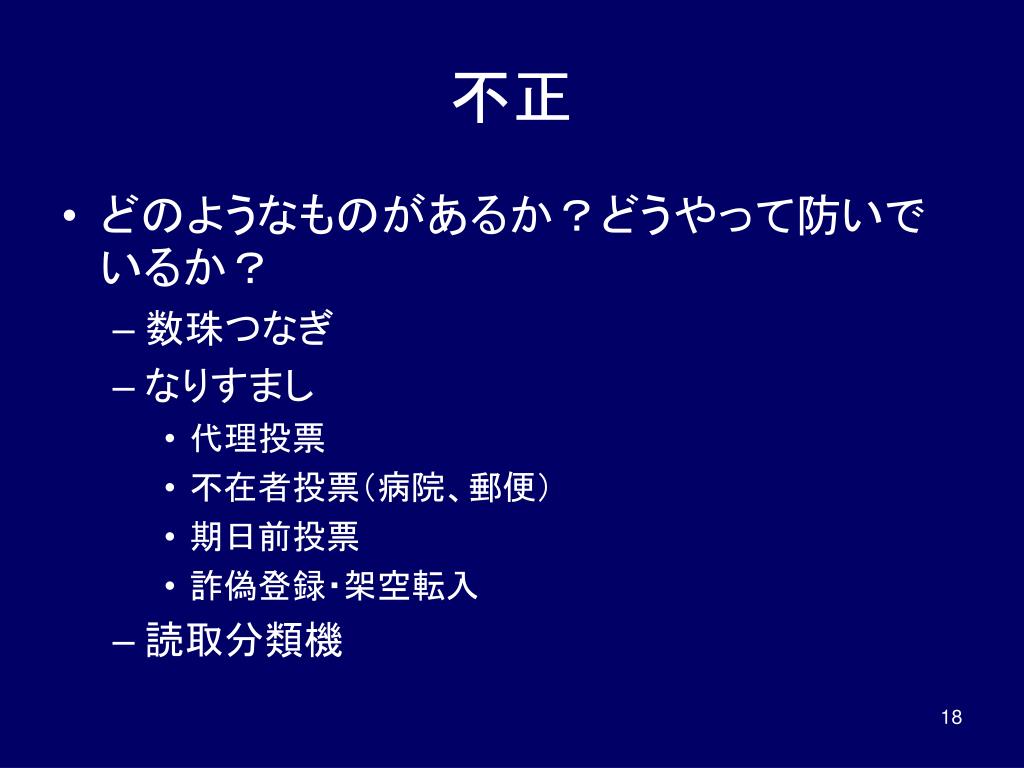 不正

• どのようなものがあるか？どうやって防いでいるか？
– 数珠つなぎ
– なりすまし
• 代理投票
• 不在者投票（病院、郵便）
• 期日前投票
• 詐偽登録・架空転入
– 読取分類機

18